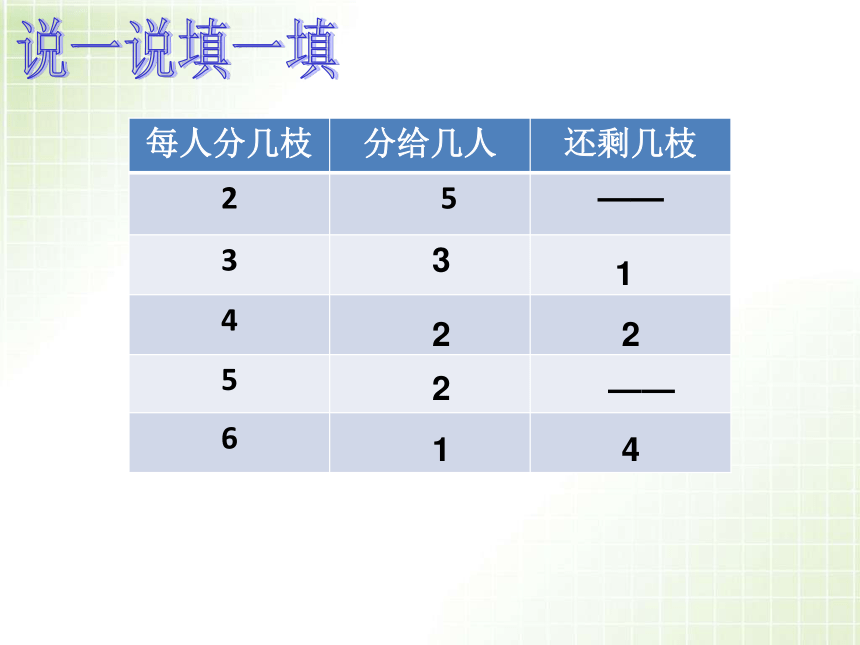 说一说填一填

| 每人分几枝 | 分给几人 | 还剩几枝 |
|---|---|---|
| 2 | 5 | —— |
| 3 | 3 | 1 |
| 4 | 2 | 2 |
| 5 | 2 | —— |
| 6 | 1 | 4 |